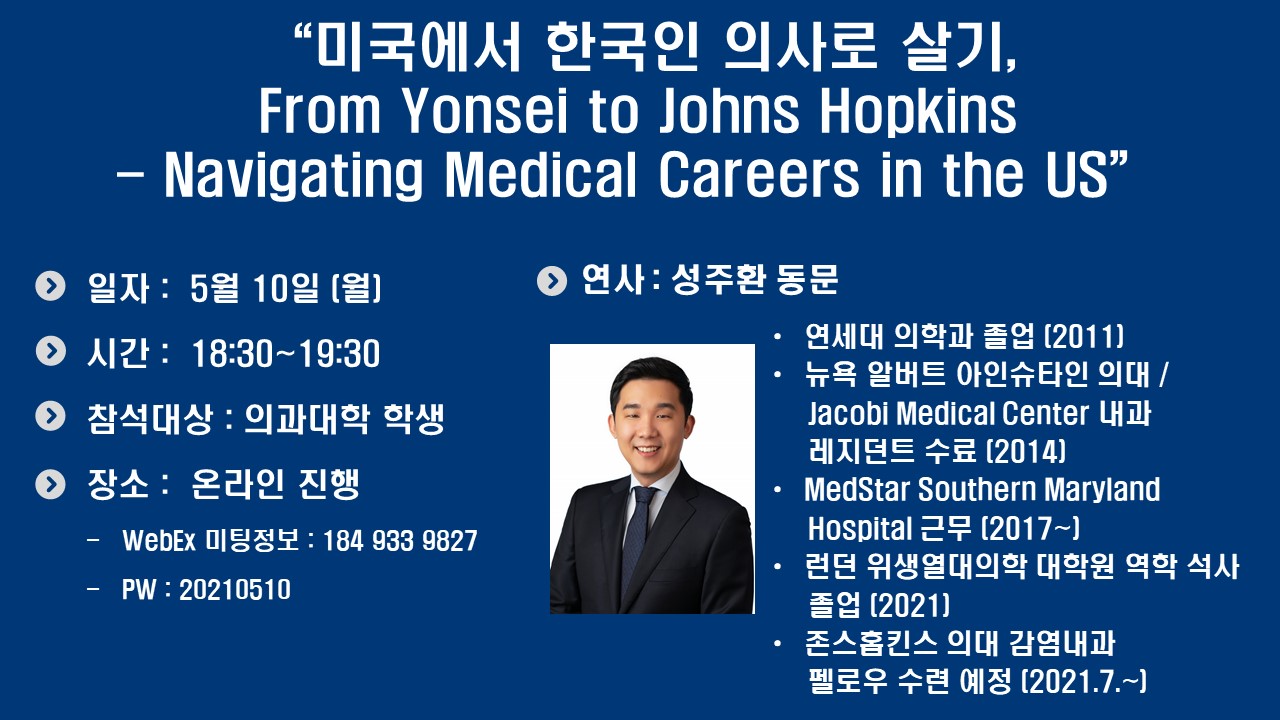 “미국에서 한국인 의사로 살기,
From Yonsei to Johns Hopkins
– Navigating Medical Careers in the US”

일자 : 5월 10일 (월)

시간 : 18:30~19:30

참석대상 : 의과대학 학생

장소 : 온라인 진행

– WebEx 미팅정보 : 184 933 9827

– PW : 20210510

연사 : 성주환 동문

• 연세대 의학과 졸업 (2011)
• 뉴욕 알버트 아인슈타인 의대 / Jacobi Medical Center 내과 레지던트 수료 (2014)
• MedStar Southern Maryland Hospital 근무 (2017~)
• 런던 위생열대의학 대학원 역학 석사 졸업 (2021)
• 존스홉킨스 의대 감염내과 펠로우 수련 예정 (2021.7.~)